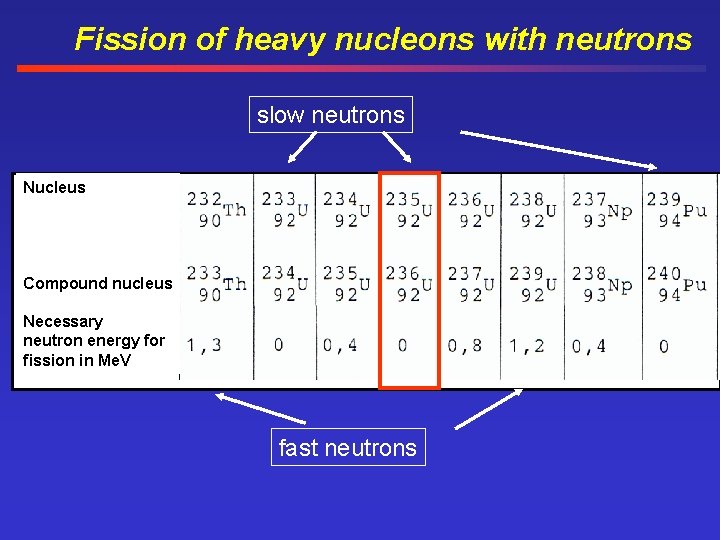 Fission of heavy nucleons with neutrons

slow neutrons

| Nucleus | $^{232}_{90}Th$ | $^{233}_{92}U$ | $^{234}_{92}U$ | $^{235}_{92}U$ | $^{236}_{92}U$ | $^{238}_{92}U$ | $^{237}_{93}Np$ | $^{239}_{94}Pu$ |
|---|---|---|---|---|---|---|---|---|
| Compound nucleus | $^{233}_{90}Th$ | $^{234}_{92}U$ | $^{235}_{92}U$ | $^{236}_{92}U$ | $^{237}_{92}U$ | $^{239}_{92}U$ | $^{238}_{93}Np$ | $^{240}_{94}Pu$ |
| Necessary neutron energy for fission in MeV | 1,3 | 0 | 0,4 | 0 | 0,8 | 1,2 | 0,4 | 0 |

fast neutrons